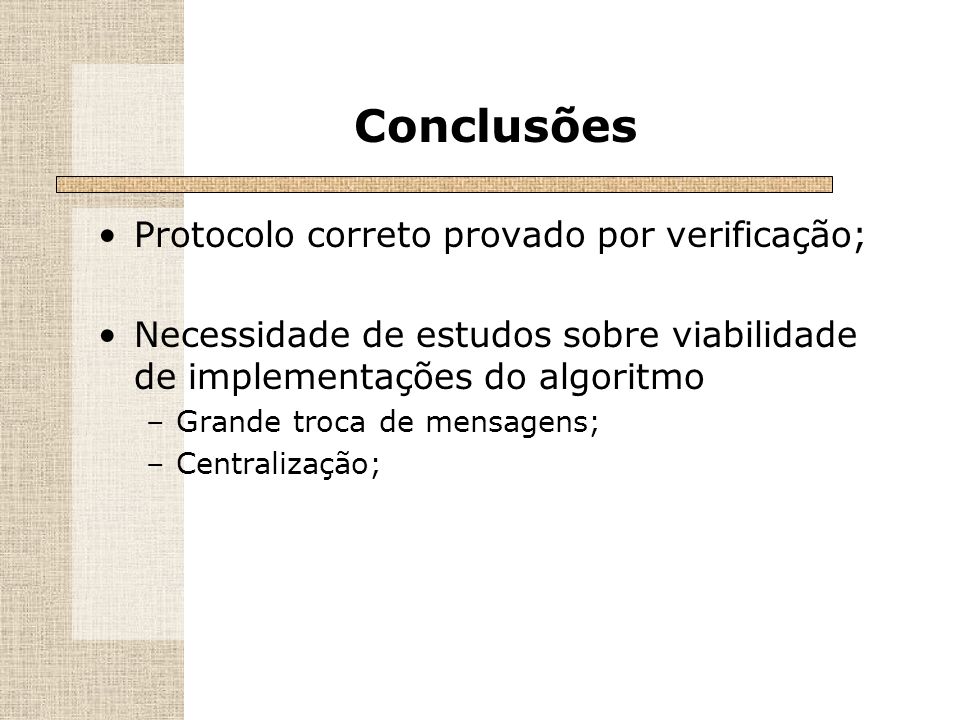 Conclusões

• Protocolo correto provado por verificação;

• Necessidade de estudos sobre viabilidade de implementações do algoritmo
– Grande troca de mensagens;
– Centralização;